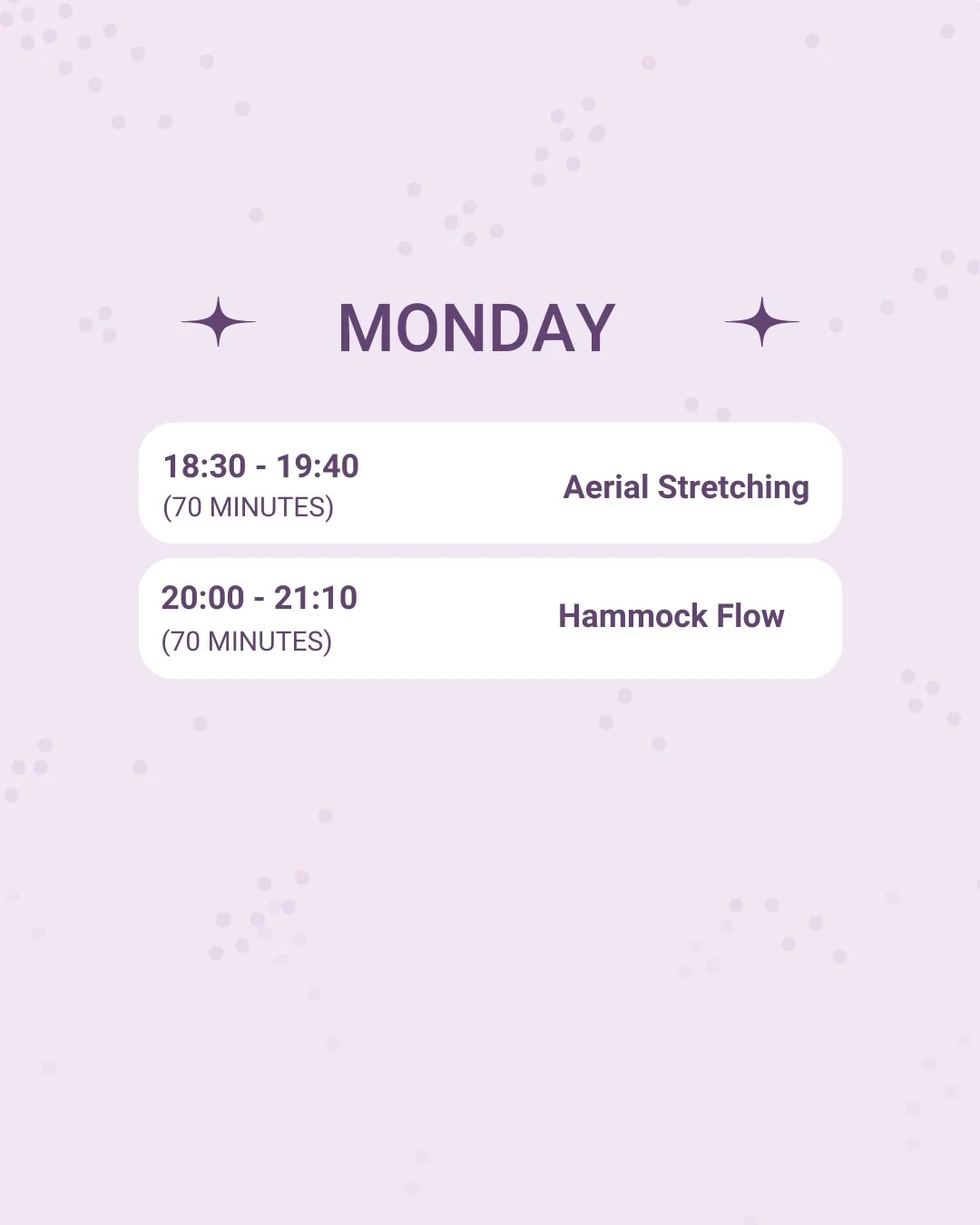 MONDAY

18:30 - 19:40
(70 MINUTES)
Aerial Stretching

20:00 - 21:10
(70 MINUTES)
Hammock Flow